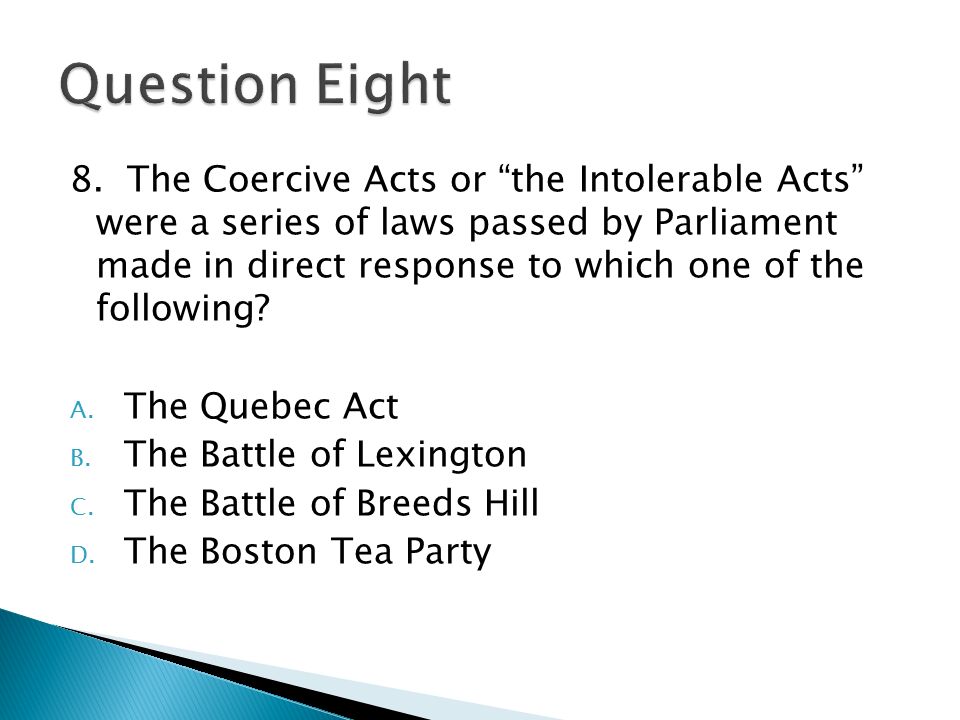 Question Eight

8. The Coercive Acts or “the Intolerable Acts” were a series of laws passed by Parliament made in direct response to which one of the following?

A. The Quebec Act
B. The Battle of Lexington
C. The Battle of Breeds Hill
D. The Boston Tea Party